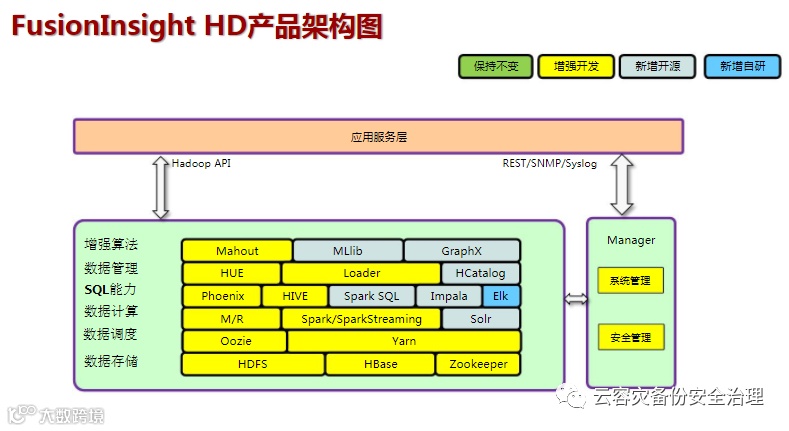 FusionInsight HD产品架构图

保持不变
增强开发
新增开源
新增自研

应用服务层

Hadoop API
REST/SNMP/Syslog

增强算法
数据管理
SQL能力
数据计算
数据调度
数据存储

Mahout
MLlib
GraphX
HUE
Loader
HCatalog
Phoenix
HIVE
Spark SQL
Impala
Elk
M/R
Spark/SparkStreaming
Solr
Oozie
Yarn
HDFS
HBase
Zookeeper

Manager
系统管理
安全管理

云容灾备份安全治理
大数跨境